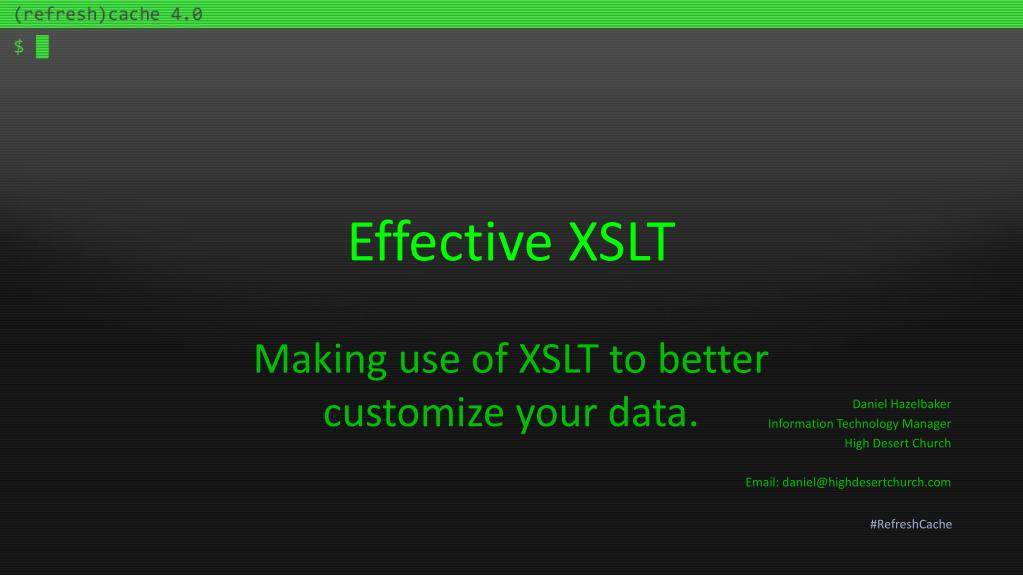 (refresh)cache 4.0

$

Effective XSLT

Making use of XSLT to better customize your data.

Daniel Hazelbaker
Information Technology Manager
High Desert Church

Email: daniel@highdesertchurch.com

#RefreshCache